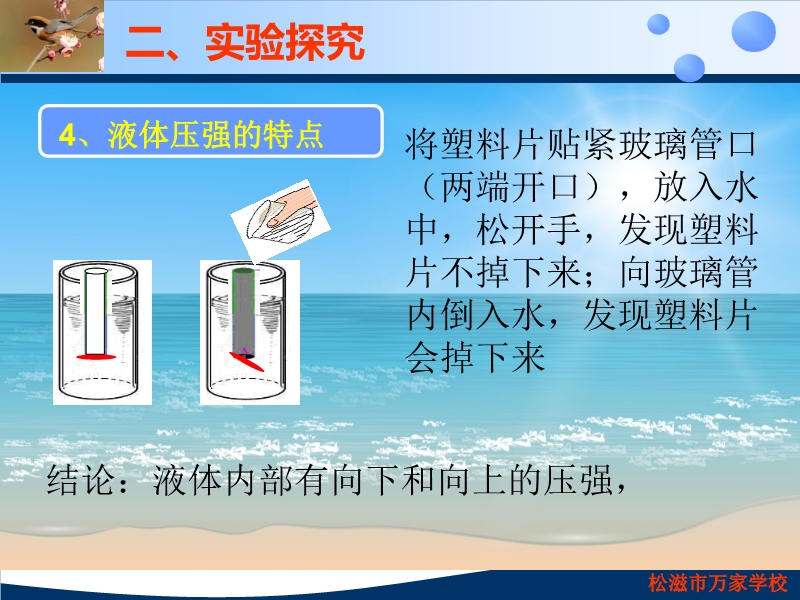 二、实验探究

4、液体压强的特点

将塑料片贴紧玻璃管口（两端开口），放入水中，松开手，发现塑料片不掉下来；向玻璃管内倒入水，发现塑料片会掉下来

结论：液体内部有向下和向上的压强，

松滋市万家学校